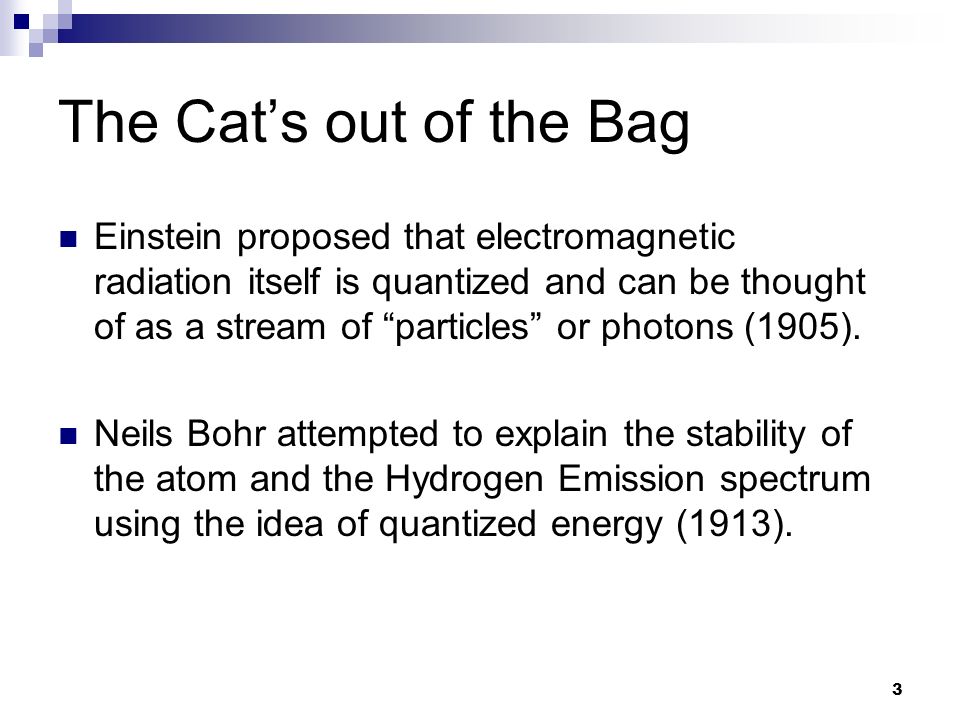 The Cat’s out of the Bag

Einstein proposed that electromagnetic radiation itself is quantized and can be thought of as a stream of “particles” or photons (1905).

Neils Bohr attempted to explain the stability of the atom and the Hydrogen Emission spectrum using the idea of quantized energy (1913).

3